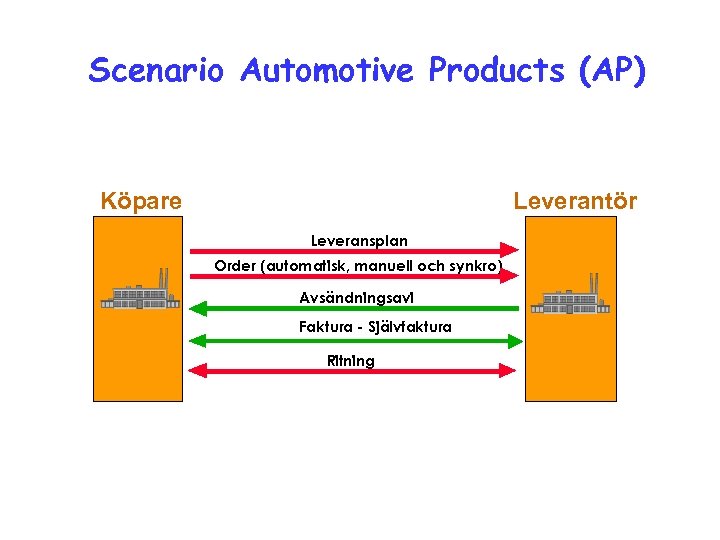 Scenario Automotive Products (AP)

Köpare

Leverantör

Leveransplan

Order (automatisk, manuell och synkro)

Avsändningsavi

Faktura - Självfaktura

Ritning